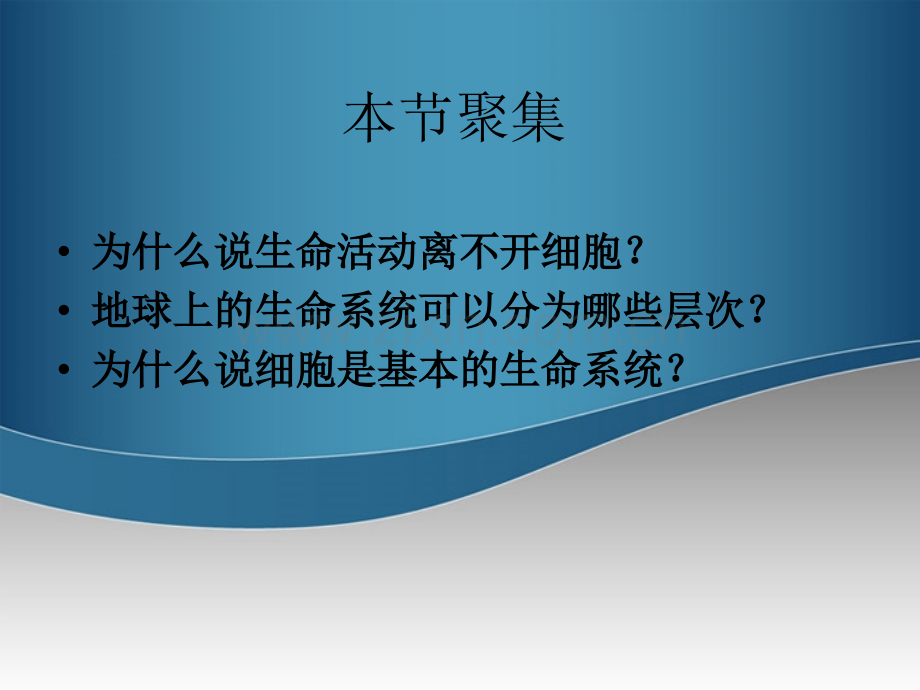 本节聚集

• 为什么说生命活动离不开细胞？
• 地球上的生命系统可以分为哪些层次？
• 为什么说细胞是基本的生命系统？